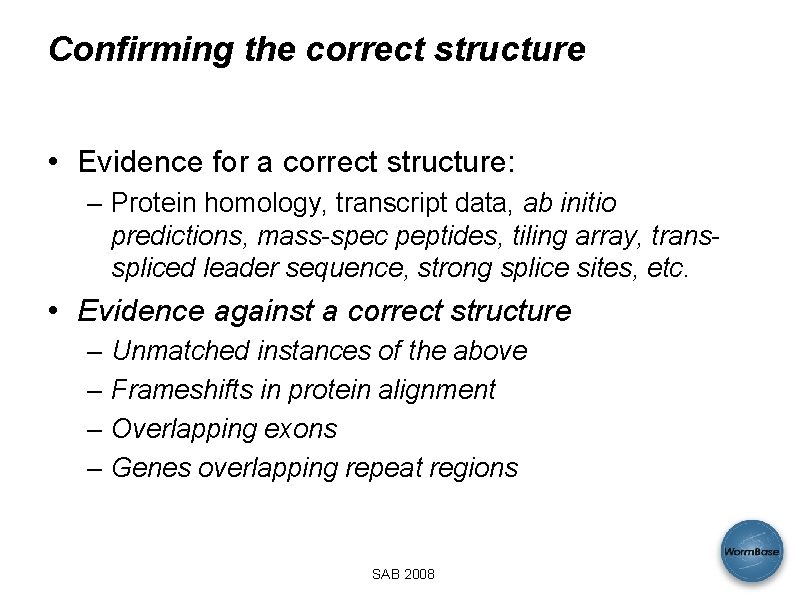 Confirming the correct structure

• Evidence for a correct structure:
– Protein homology, transcript data, ab initio predictions, mass-spec peptides, tiling array, trans-spliced leader sequence, strong splice sites, etc.

• Evidence against a correct structure
– Unmatched instances of the above
– Frameshifts in protein alignment
– Overlapping exons
– Genes overlapping repeat regions

SAB 2008

WormBase